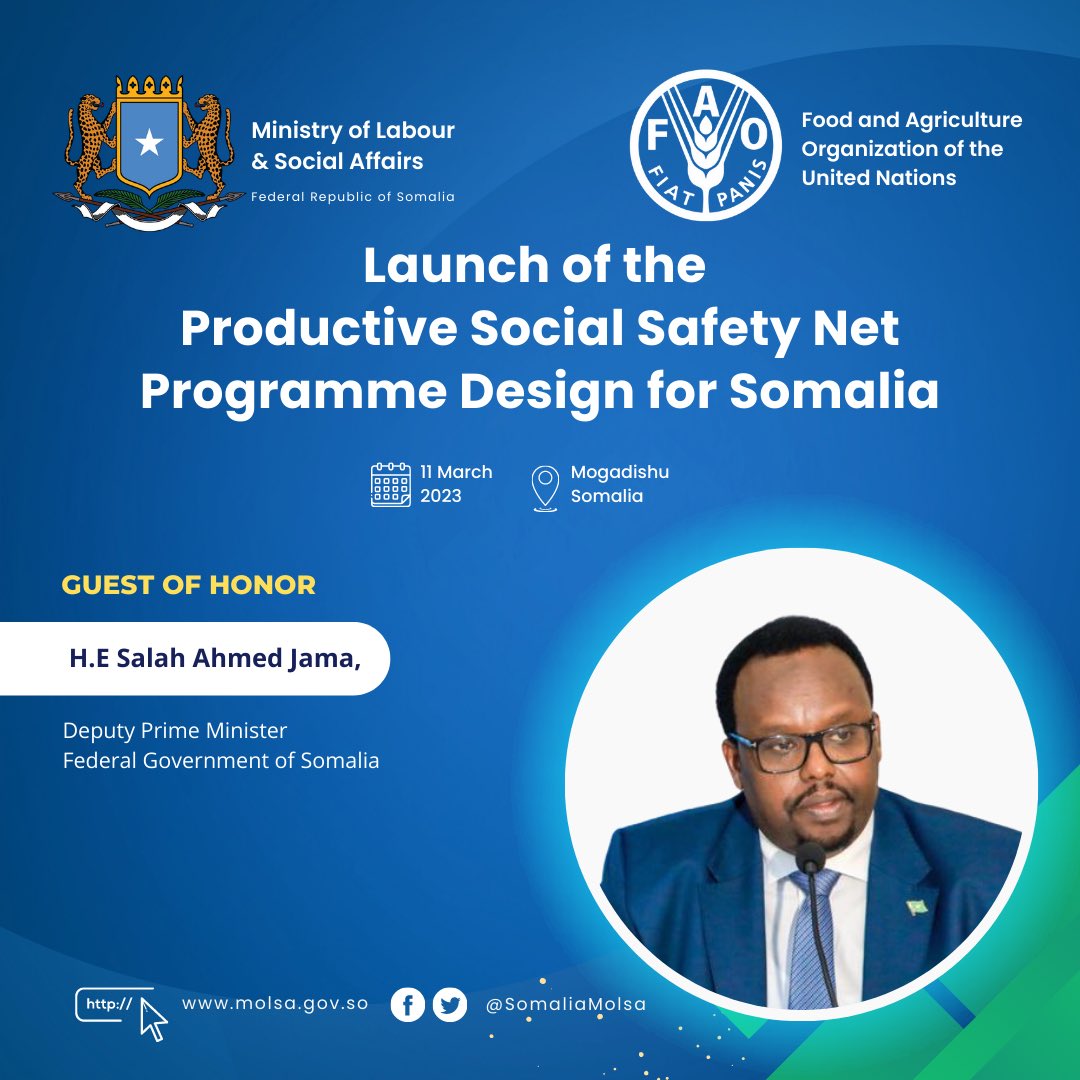 Ministry of Labour & Social Affairs
Federal Republic of Somalia

F A O
FIAT PANIS

Food and Agriculture Organization of the United Nations

Launch of the Productive Social Safety Net Programme Design for Somalia

11 March 2023

Mogadishu Somalia

GUEST OF HONOR

H.E Salah Ahmed Jama,

Deputy Prime Minister
Federal Government of Somalia

http://

www.molsa.gov.so

@SomaliaMolsa